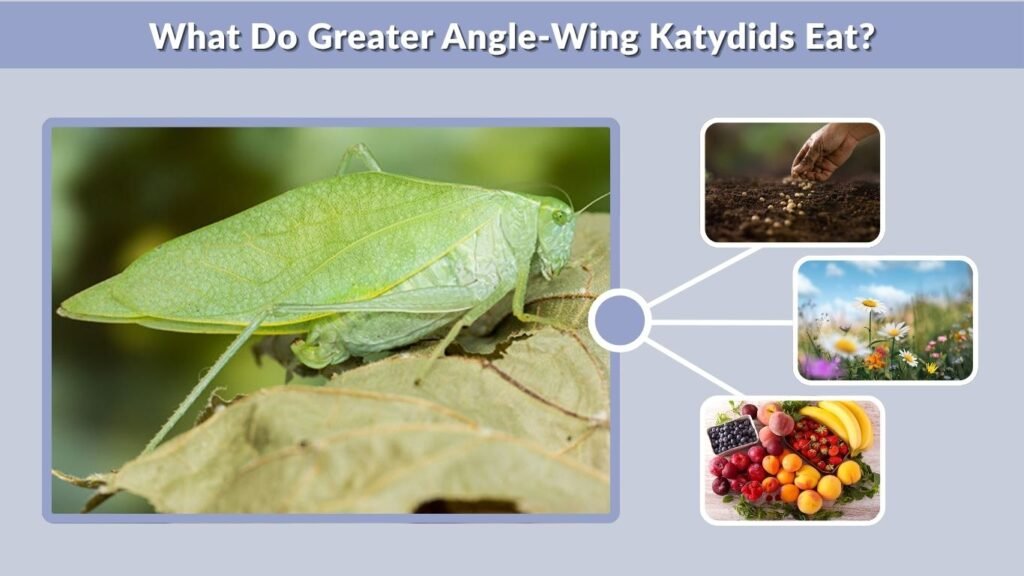 What Do Greater Angle-Wing Katydids Eat?